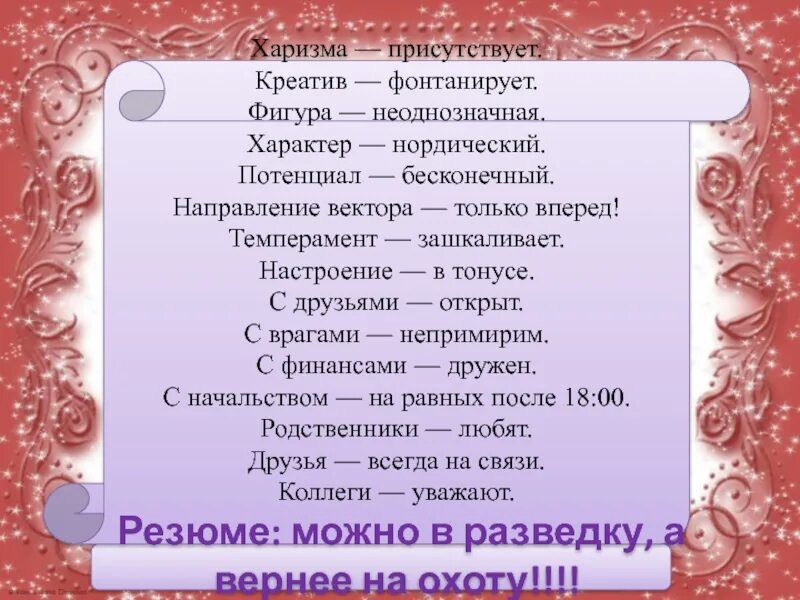 Харизма — присутствует.
Креатив — фонтанирует.
Фигура — неоднозначная.
Характер — нордический.
Потенциал — бесконечный.
Направление вектора — только вперед!
Темперамент — зашкаливает.
Настроение — в тонусе.
С друзьями — открыт.
С врагами — непримирим.
С финансами — дружен.
С начальством — на равных после 18:00.
Родственники — любят.
Друзья — всегда на связи.
Коллеги — уважают.

Резюме: можно в разведку, а вернее на охоту!!!!